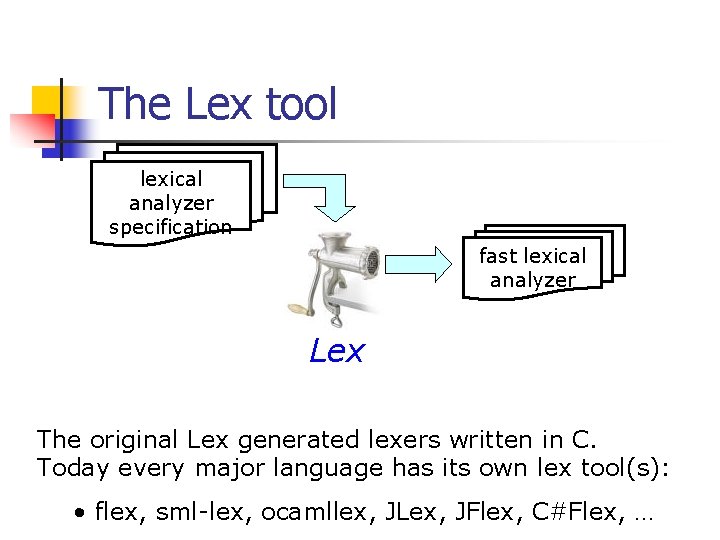 The Lex tool

lexical analyzer specification

fast lexical analyzer

Lex

The original Lex generated lexers written in C. Today every major language has its own lex tool(s):

• flex, sml-lex, ocamllex, JLex, JFlex, C#Flex, …